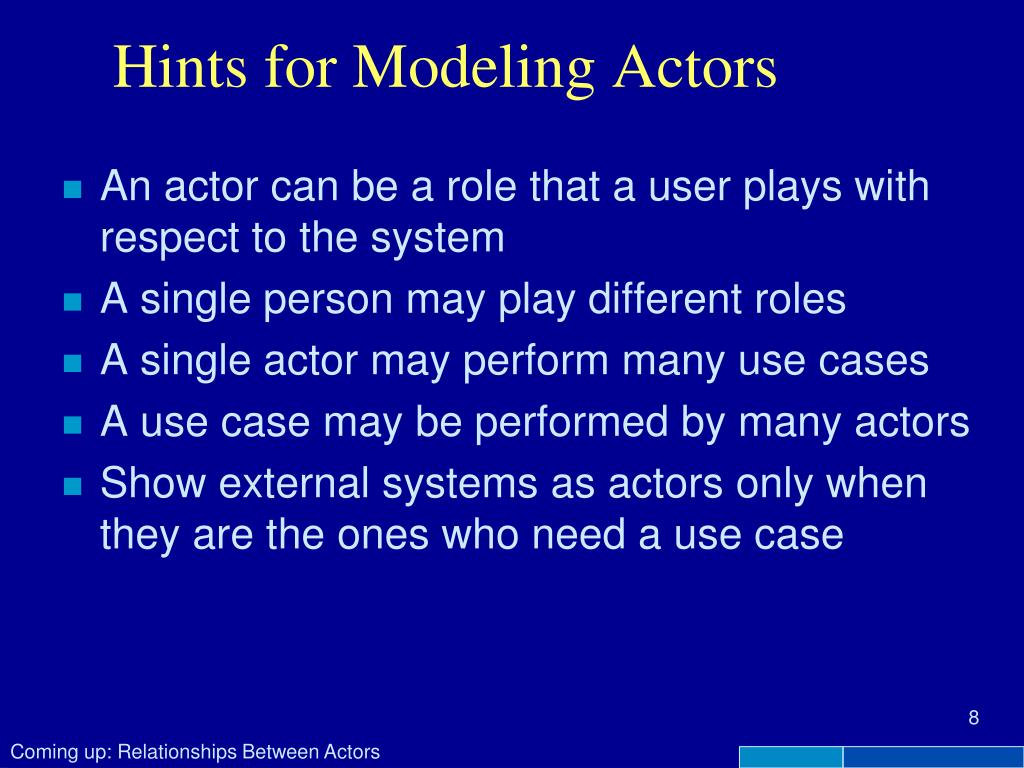 Hints for Modeling Actors

- An actor can be a role that a user plays with respect to the system
- A single person may play different roles
- A single actor may perform many use cases
- A use case may be performed by many actors
- Show external systems as actors only when they are the ones who need a use case

8

Coming up: Relationships Between Actors